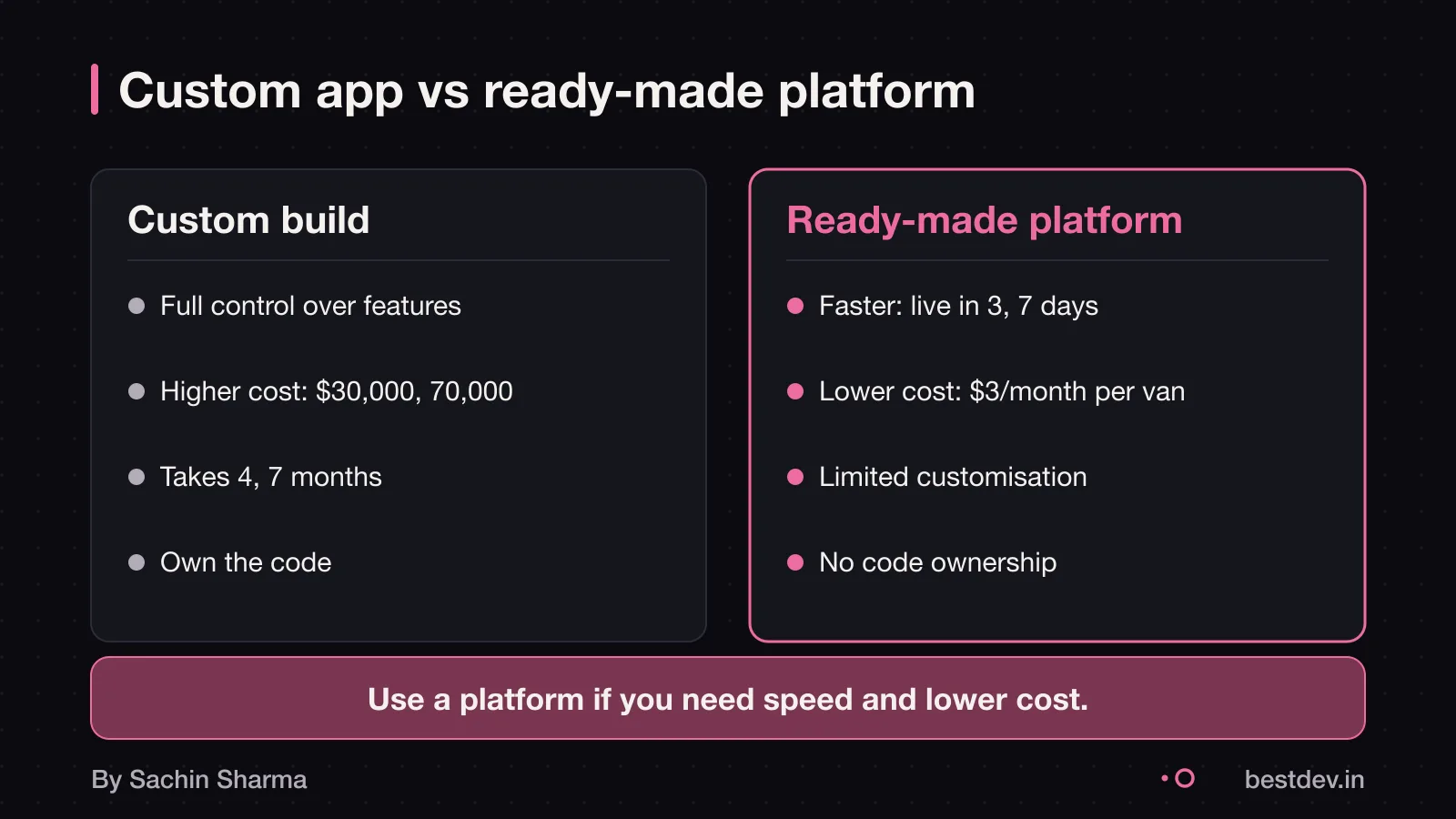 Custom app vs ready-made platform

Custom build

• Full control over features

• Higher cost: $30,000, 70,000

• Takes 4, 7 months

• Own the code

Ready-made platform

• Faster: live in 3, 7 days

• Lower cost: $3/month per van

• Limited customisation

• No code ownership

Use a platform if you need speed and lower cost.

By Sachin Sharma

bestdev.in